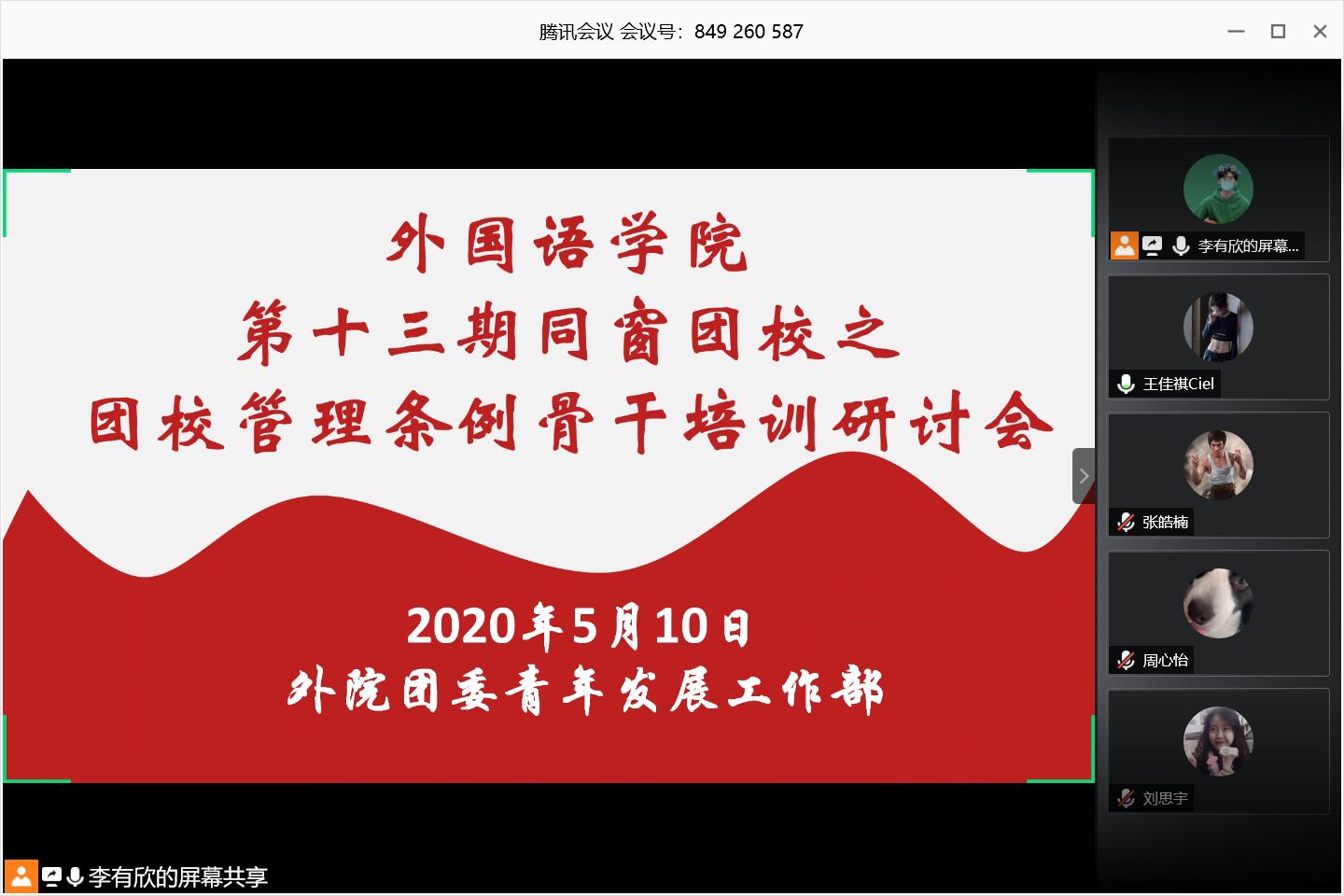 腾讯会议 会议号：849 260 587

外国语学院
第十三期同窗团校之
团校管理条例骨干培训研讨会

2020年5月10日
外院团委青年发展工作部

李有欣的屏幕...

王佳祺Ciel

张皓楠

周心怡

刘思宇

李有欣的屏幕共享